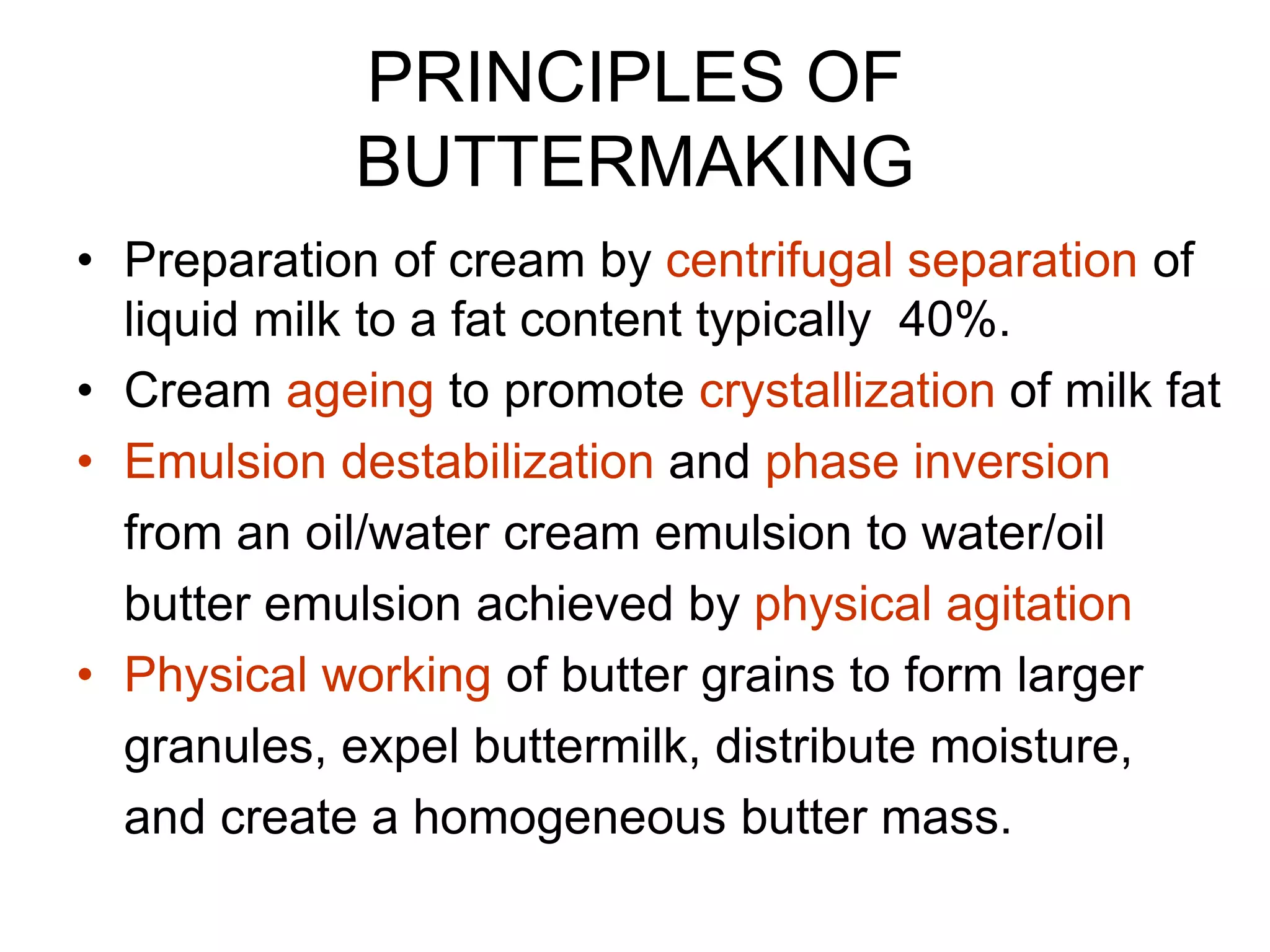 PRINCIPLES OF BUTTERMAKING

• Preparation of cream by centrifugal separation of liquid milk to a fat content typically 40%.
• Cream ageing to promote crystallization of milk fat
• Emulsion destabilization and phase inversion from an oil/water cream emulsion to water/oil butter emulsion achieved by physical agitation
• Physical working of butter grains to form larger granules, expel buttermilk, distribute moisture, and create a homogeneous butter mass.